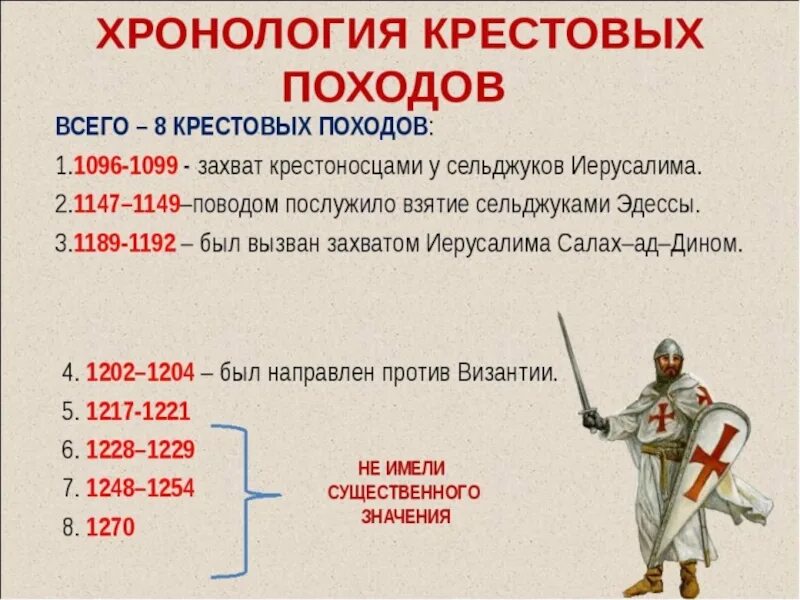 ХРОНОЛОГИЯ КРЕСТОВЫХ ПОХОДОВ

ВСЕГО – 8 КРЕСТОВЫХ ПОХОДОВ:

1.1096-1099 - захват крестоносцами у сельджуков Иерусалима.

2.1147–1149–поводом послужило взятие сельджуками Эдессы.

3.1189-1192 – был вызван захватом Иерусалима Салах–ад–Дином.

4. 1202–1204 – был направлен против Византии.

5. 1217-1221

6. 1228–1229

7. 1248–1254

8. 1270

НЕ ИМЕЛИ СУЩЕСТВЕННОГО ЗНАЧЕНИЯ